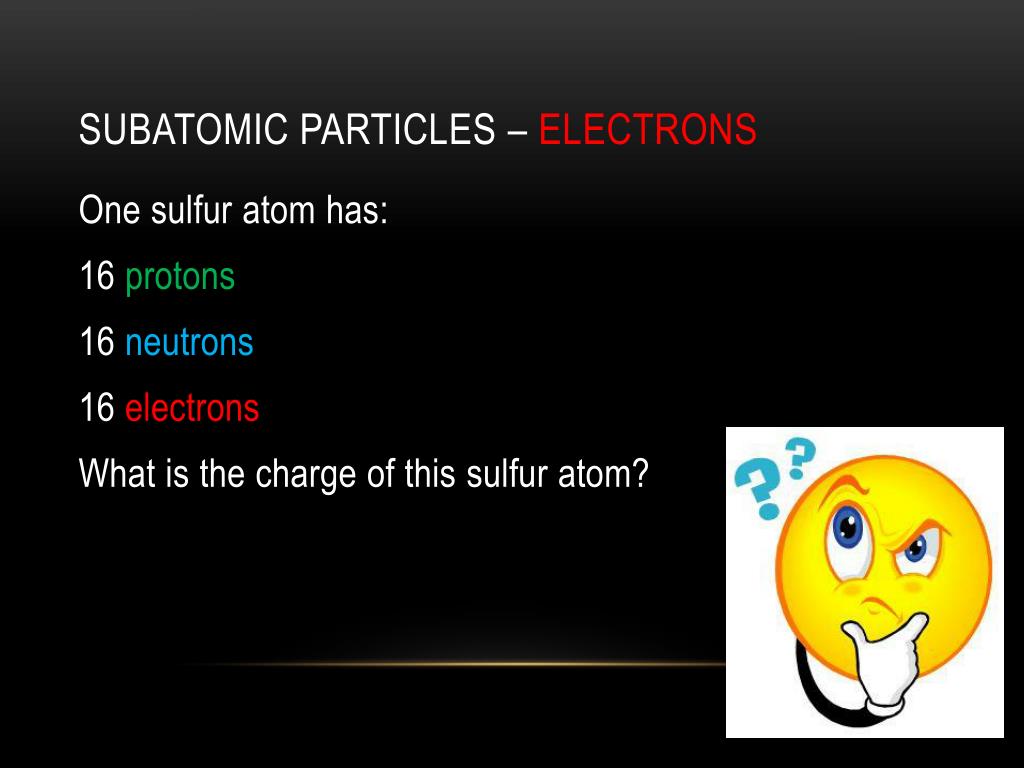 SUBATOMIC PARTICLES – ELECTRONS

One sulfur atom has:

16 protons

16 neutrons

16 electrons

What is the charge of this sulfur atom?

??